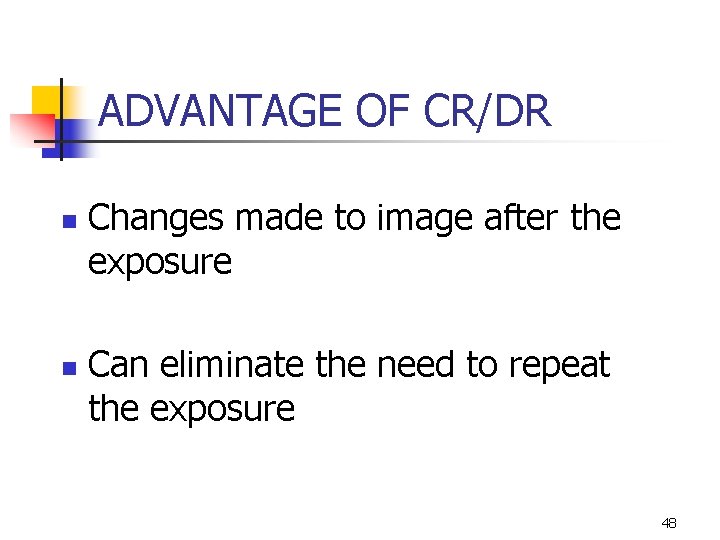 ADVANTAGE OF CR/DR

- Changes made to image after the exposure

- Can eliminate the need to repeat the exposure

48